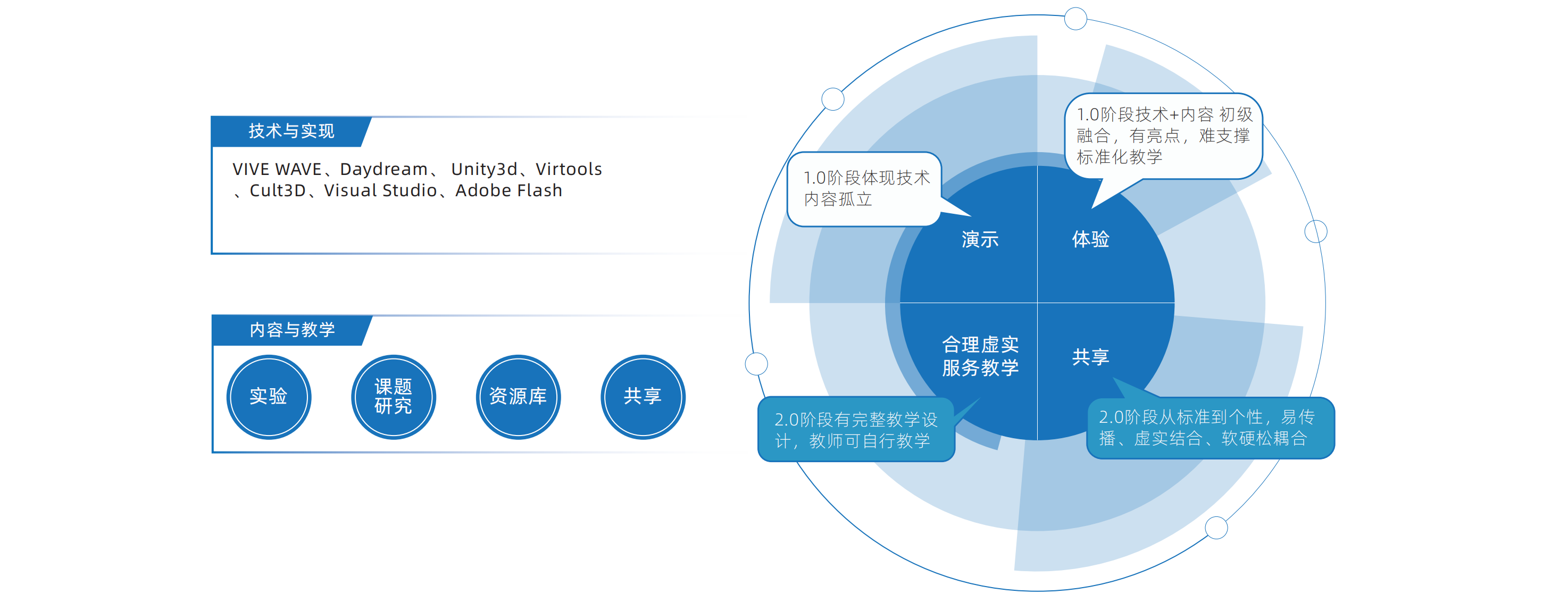 技术与实现

VIVE WAVE、Daydream、 Unity3d、Virtools 、Cult3D、Visual Studio、Adobe Flash

内容与教学

实验

课题研究

资源库

共享

1.0阶段体现技术内容孤立

1.0阶段技术+内容 初级融合，有亮点，难支撑标准化教学

演示

体验

合理虚实服务教学

共享

2.0阶段有完整教学设计，教师可自行教学

2.0阶段从标准到个性，易传播、虚实结合、软硬松耦合